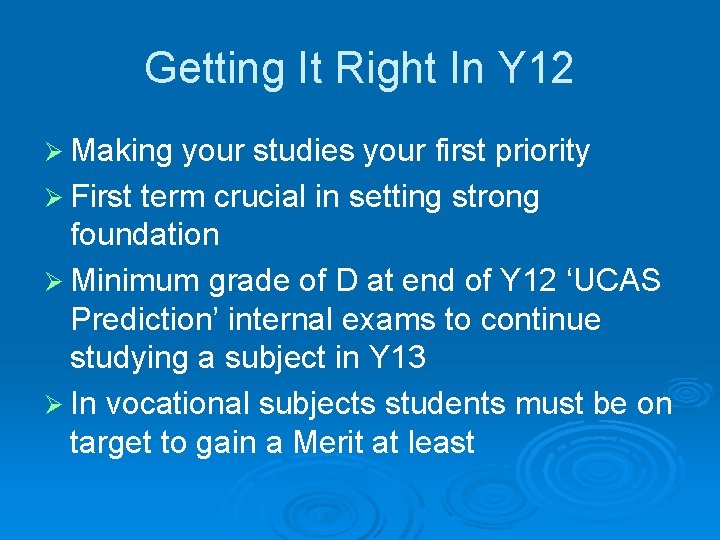 Getting It Right In Y12

➢ Making your studies your first priority

➢ First term crucial in setting strong foundation

➢ Minimum grade of D at end of Y12 ‘UCAS Prediction’ internal exams to continue studying a subject in Y13

➢ In vocational subjects students must be on target to gain a Merit at least